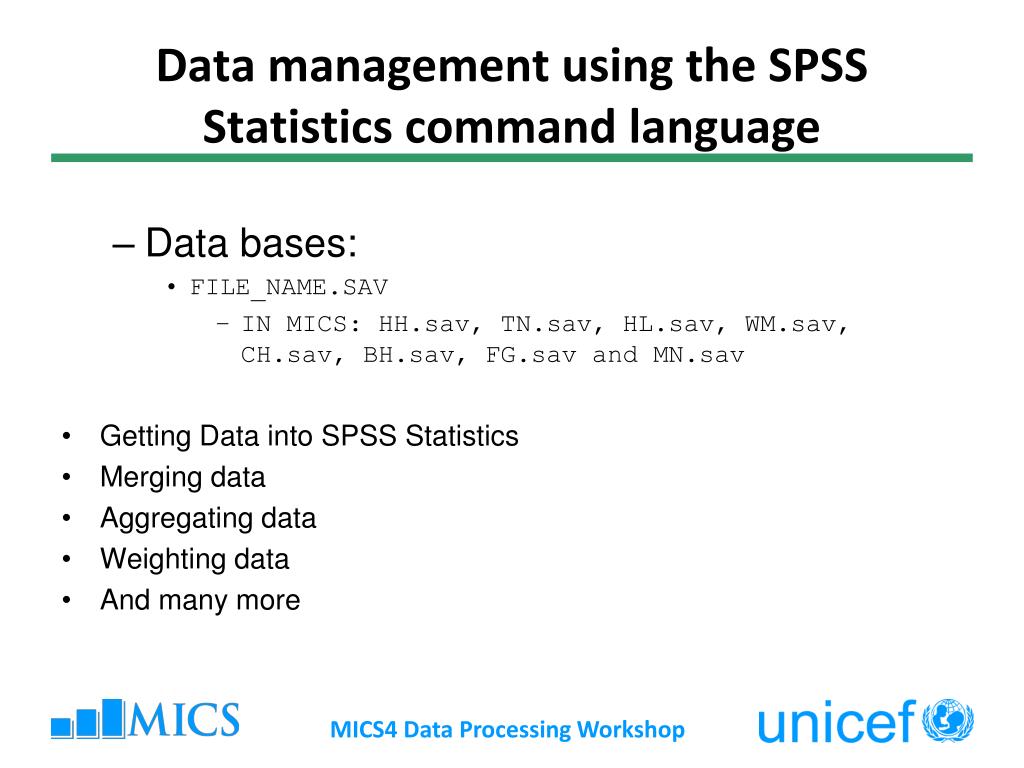 Data management using the SPSS Statistics command language

– Data bases:
• FILE_NAME.SAV
– IN MICS: HH.sav, TN.sav, HL.sav, WM.sav, CH.sav, BH.sav, FG.sav and MN.sav

• Getting Data into SPSS Statistics
• Merging data
• Aggregating data
• Weighting data
• And many more

MICS

MICS4 Data Processing Workshop

unicef